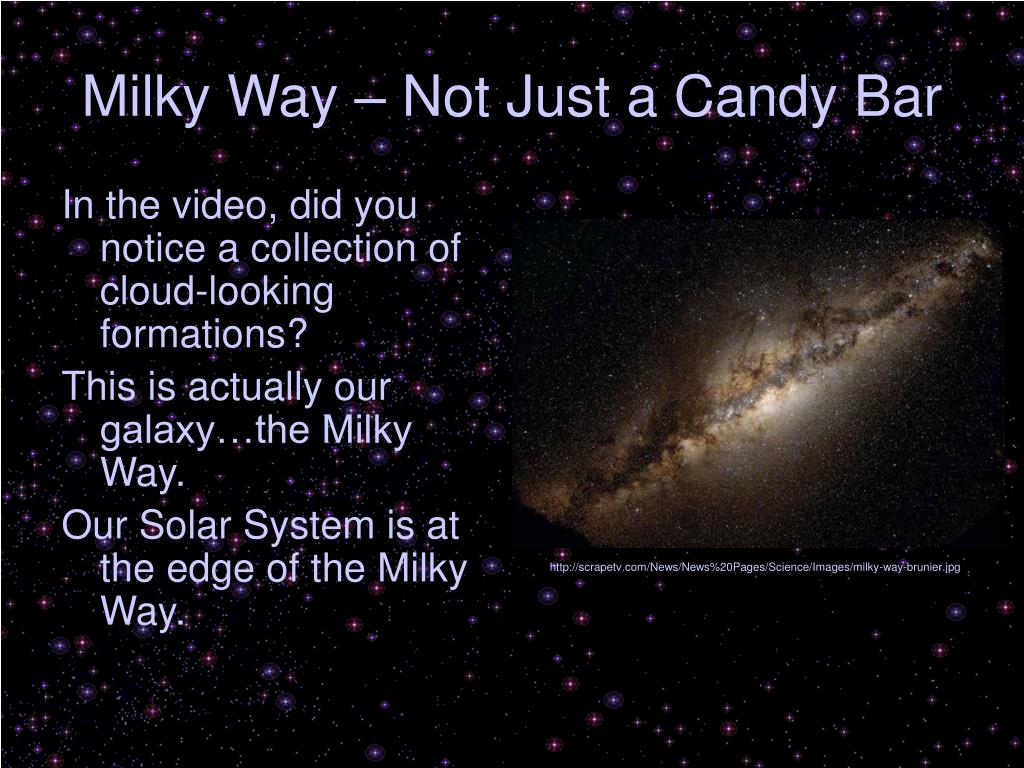 Milky Way – Not Just a Candy Bar

In the video, did you notice a collection of cloud-looking formations?

This is actually our galaxy…the Milky Way.

Our Solar System is at the edge of the Milky Way.

http://scrapetv.com/News/News%20Pages/Science/Images/milky-way-brunier.jpg